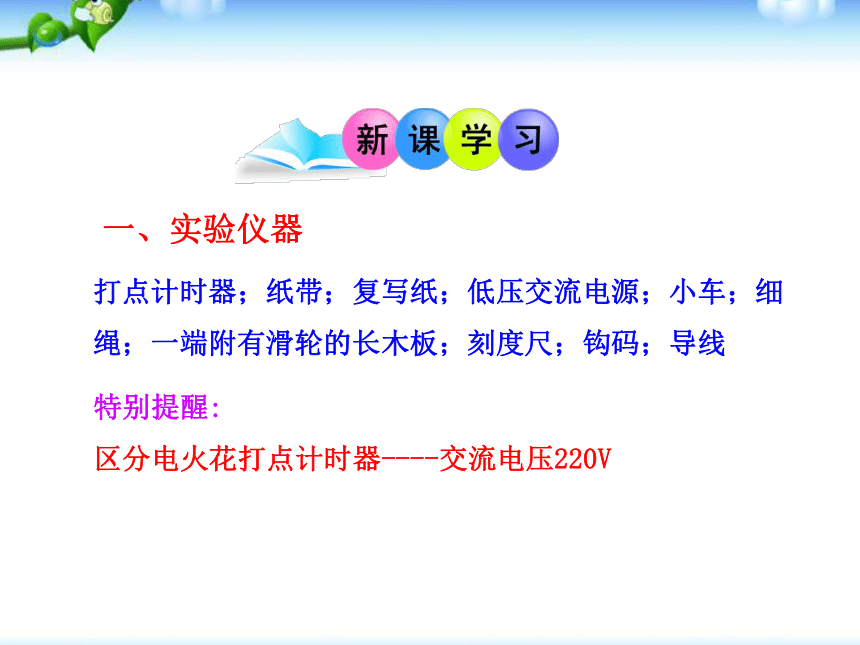 新课学习

一、实验仪器

打点计时器；纸带；复写纸；低压交流电源；小车；细绳；一端附有滑轮的长木板；刻度尺；钩码；导线

特别提醒:

区分电火花打点计时器----交流电压220V